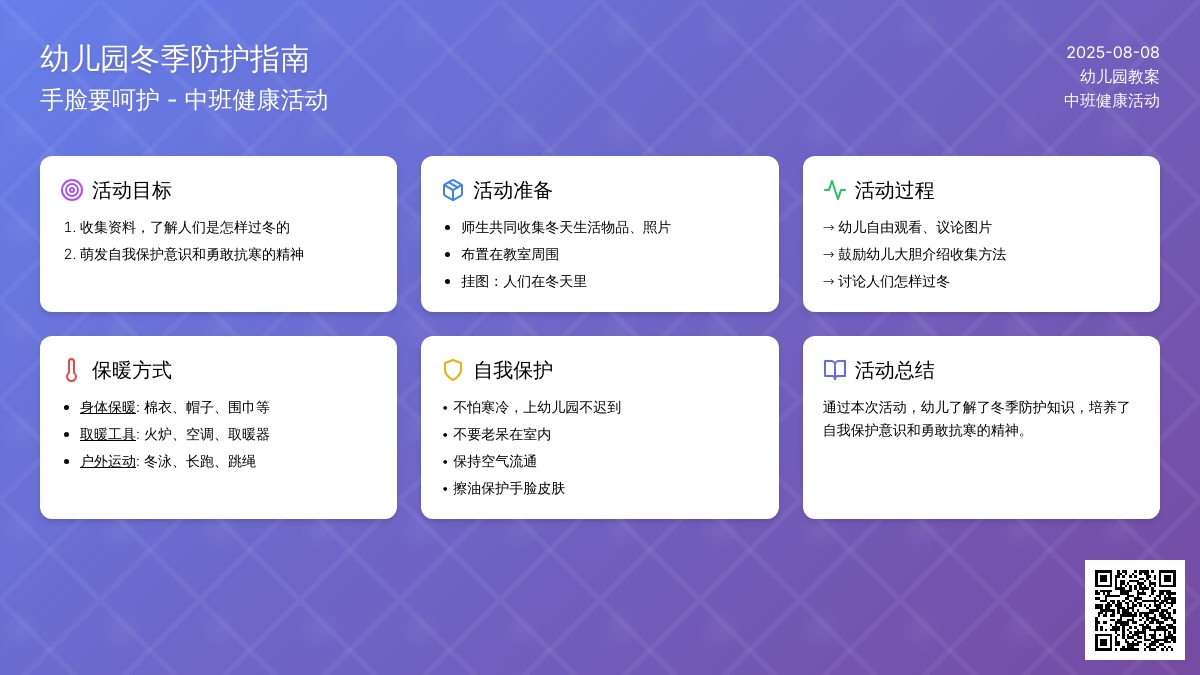 幼儿园冬季防护指南
手脸要呵护 - 中班健康活动

2025-08-08
幼儿园教案
中班健康活动

活动目标
1. 收集资料，了解人们是怎样过冬的
2. 萌发自我保护意识和勇敢抗寒的精神

活动准备
• 师生共同收集冬天生活物品、照片
• 布置在教室周围
• 挂图：人们在冬天里

活动过程
→ 幼儿自由观看、议论图片
→ 鼓励幼儿大胆介绍收集方法
→ 讨论人们怎样过冬

保暖方式
• 身体保暖: 棉衣、帽子、围巾等
• 取暖工具: 火炉、空调、取暖器
• 户外运动: 冬泳、长跑、跳绳

自我保护
• 不怕寒冷，上幼儿园不迟到
• 不要老呆在室内
• 保持空气流通
• 擦油保护手脸皮肤

活动总结
通过本次活动，幼儿了解了冬季防护知识，培养了自我保护意识和勇敢抗寒的精神。